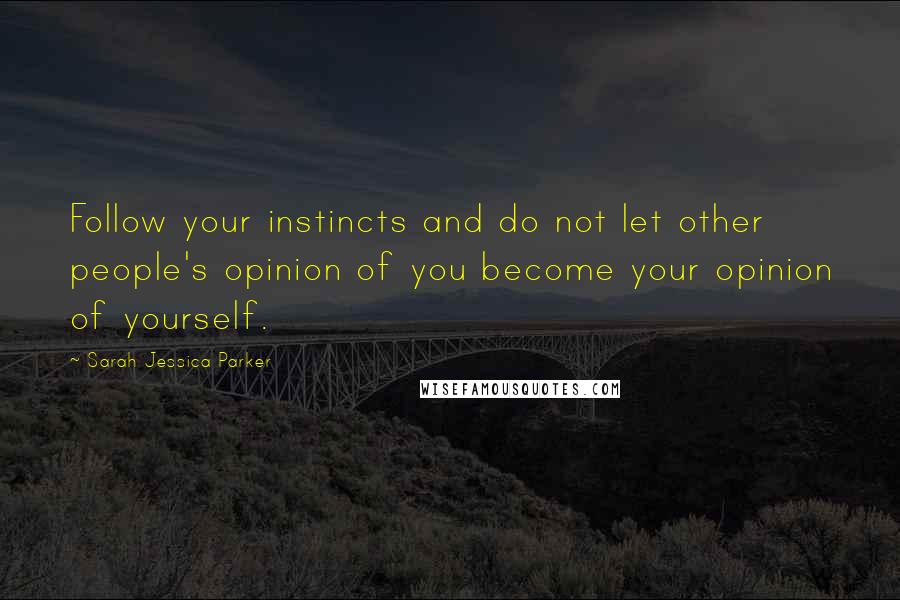 Follow your instincts and do not let other people's opinion of you become your opinion of yourself.

~ Sarah Jessica Parker

WISEFAMOUSQUOTES.COM